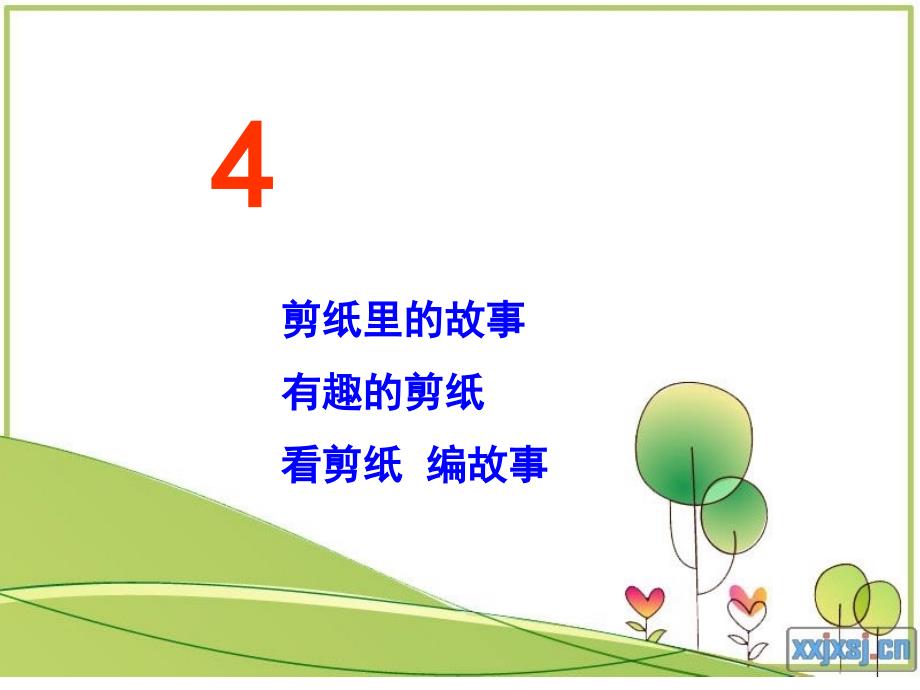 4

剪纸里的故事

有趣的剪纸

看剪纸 编故事

xxjxsj.cn